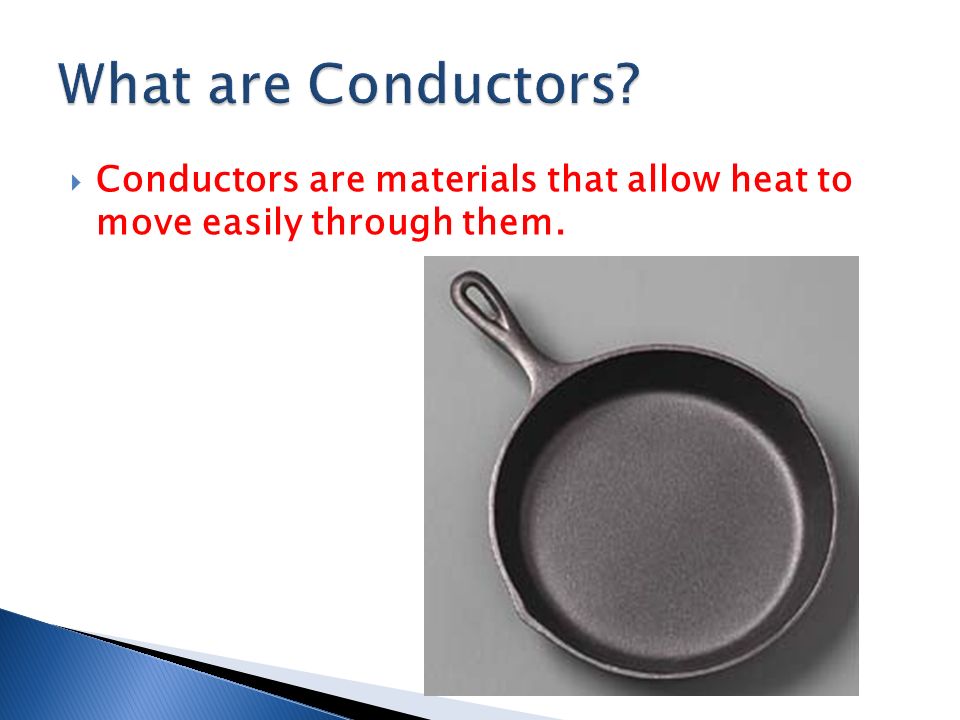 What are Conductors?

Conductors are materials that allow heat to move easily through them.